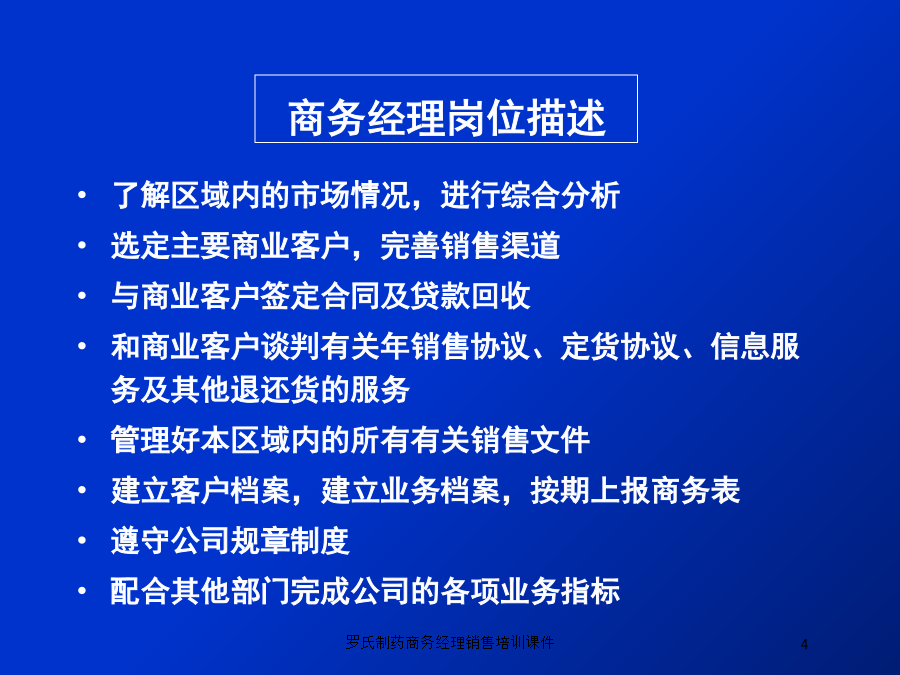 商务经理岗位描述

• 了解区域内的市场情况，进行综合分析
• 选定主要商业客户，完善销售渠道
• 与商业客户签定合同及贷款回收
• 和商业客户谈判有关年销售协议、定货协议、信息服务及其他退还货的服务
• 管理好本区域内的所有有关销售文件
• 建立客户档案，建立业务档案，按期上报商务表
• 遵守公司规章制度
• 配合其他部门完成公司的各项业务指标

罗氏制药商务经理销售培训课件

4